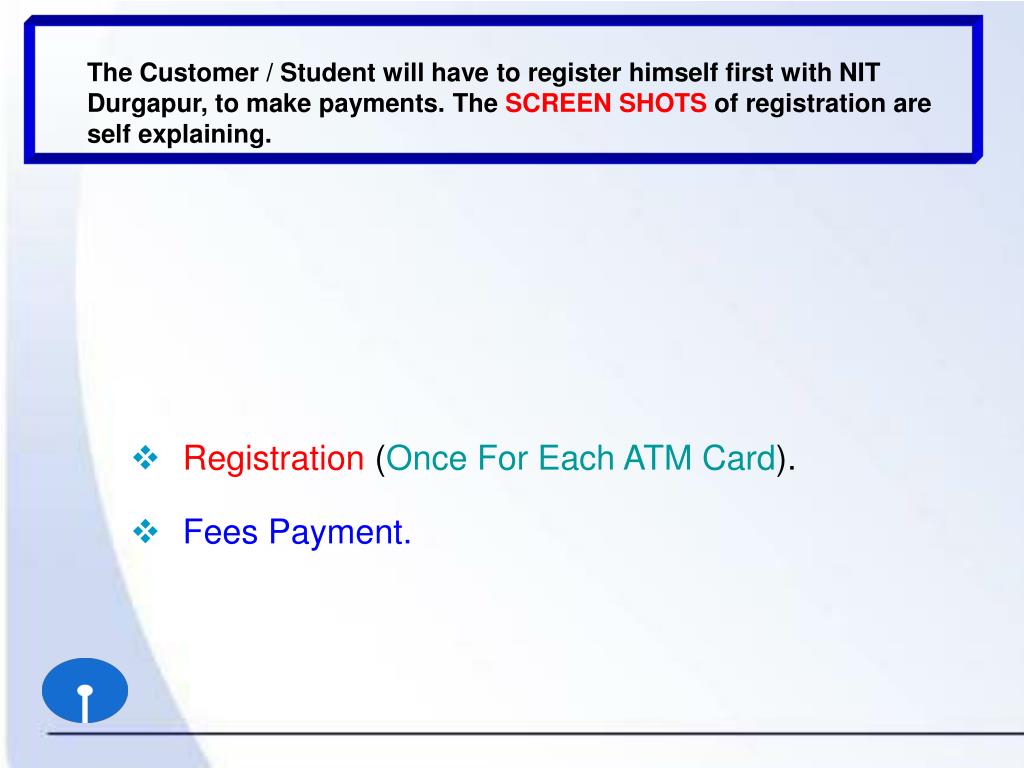 The Customer / Student will have to register himself first with NIT Durgapur, to make payments. The SCREEN SHOTS of registration are self explaining.

❖ Registration (Once For Each ATM Card).

❖ Fees Payment.